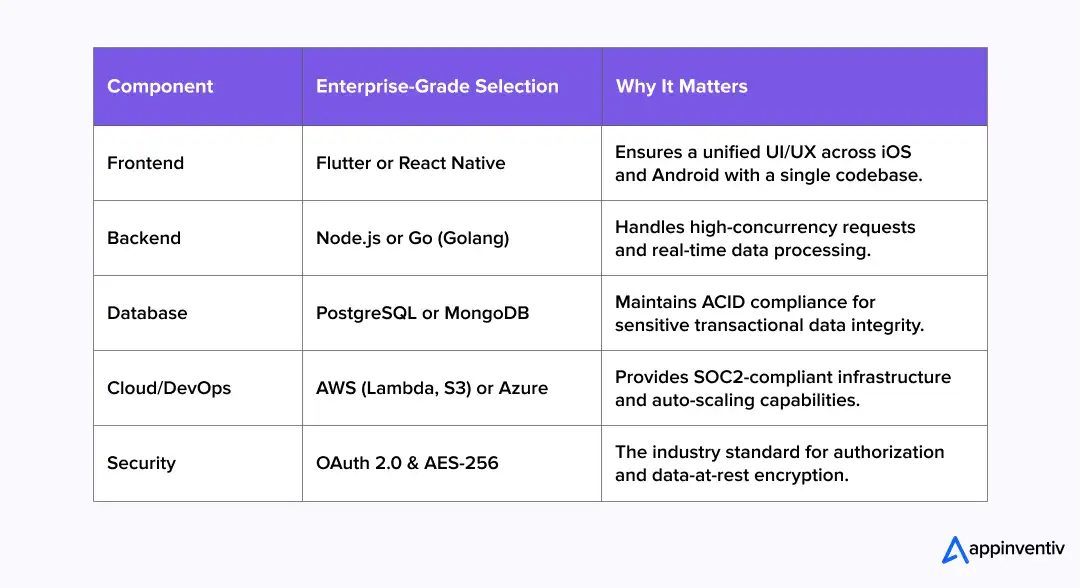 | Component | Enterprise-Grade Selection | Why It Matters |
|---|---|---|
| Frontend | Flutter or React Native | Ensures a unified UI/UX across iOS and Android with a single codebase. |
| Backend | Node.js or Go (Golang) | Handles high-concurrency requests and real-time data processing. |
| Database | PostgreSQL or MongoDB | Maintains ACID compliance for sensitive transactional data integrity. |
| Cloud/DevOps | AWS (Lambda, S3) or Azure | Provides SOC2-compliant infrastructure and auto-scaling capabilities. |
| Security | OAuth 2.0 & AES-256 | The industry standard for authorization and data-at-rest encryption. |

appinventiv